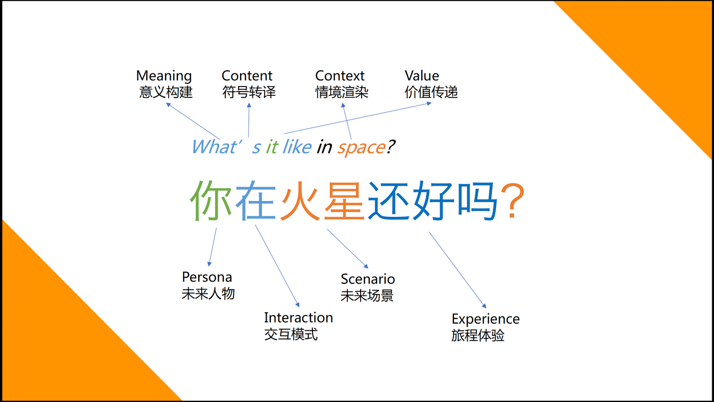 Meaning
意义构建

Content
符号转译

Context
情境渲染

Value
价值传递

What’s it like in space?

你在火星还好吗?

Persona
未来人物

Interaction
交互模式

Scenario
未来场景

Experience
旅程体验